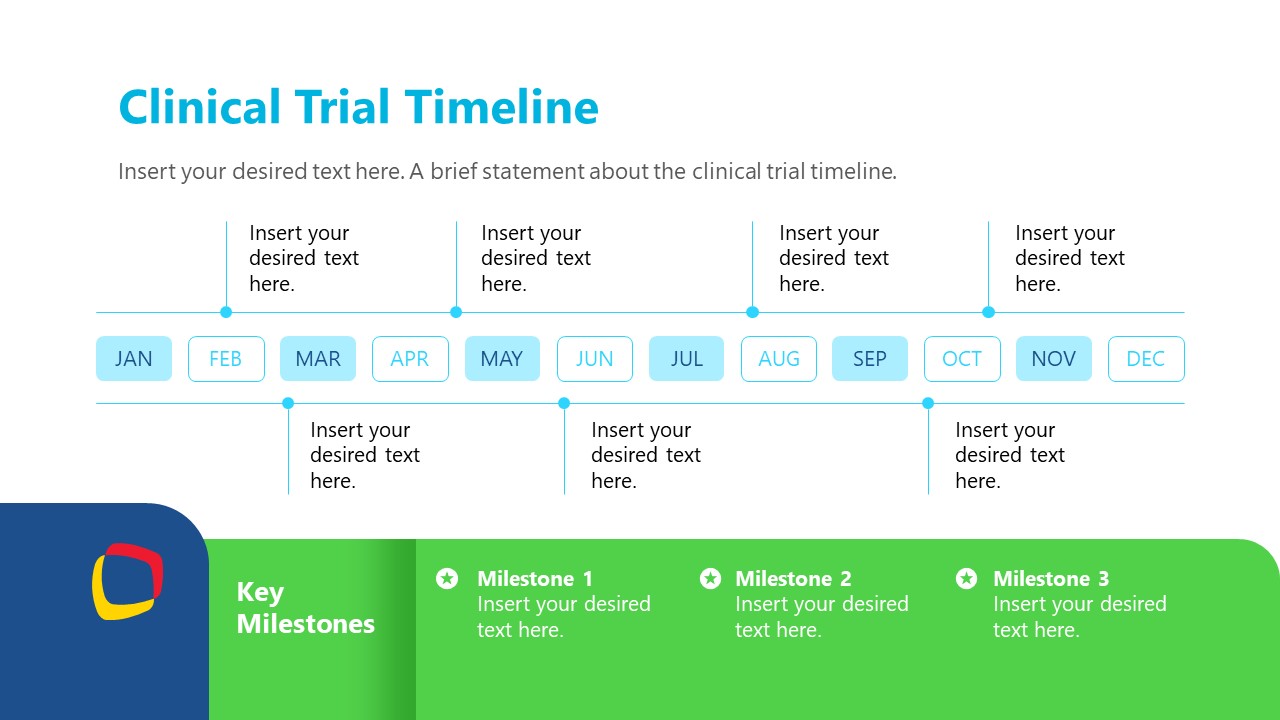 Clinical Trial Timeline

Insert your desired text here. A brief statement about the clinical trial timeline.

Insert your desired text here.

Insert your desired text here.

Insert your desired text here.

Insert your desired text here.

JAN FEB MAR APR MAY JUN JUL AUG SEP OCT NOV DEC

Insert your desired text here.

Insert your desired text here.

Insert your desired text here.

Key Milestones

Milestone 1
Insert your desired text here.

Milestone 2
Insert your desired text here.

Milestone 3
Insert your desired text here.